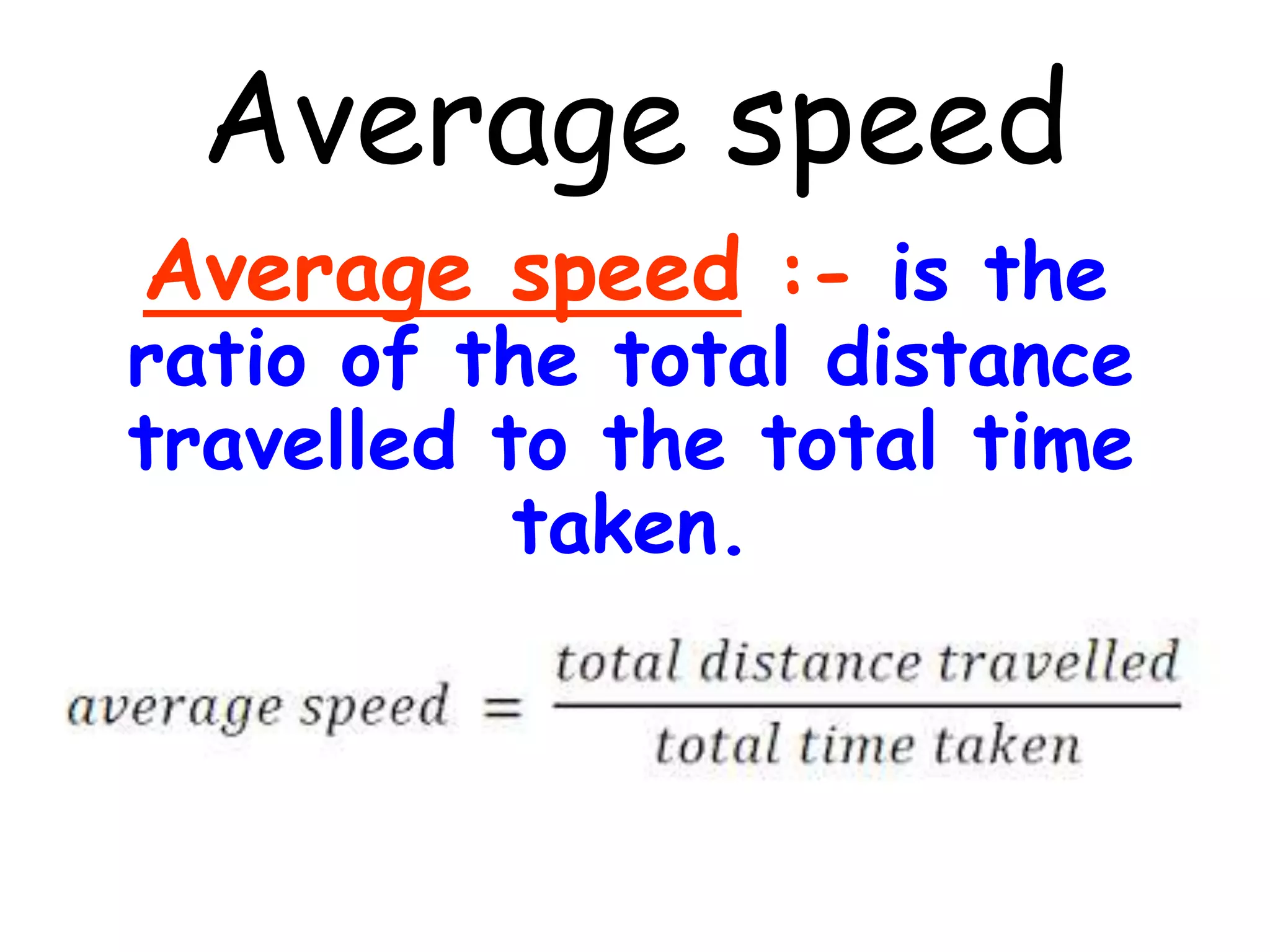 Average speed

Average speed :- is the ratio of the total distance travelled to the total time taken.

$average\ speed = \frac{total\ distance\ travelled}{total\ time\ taken}$